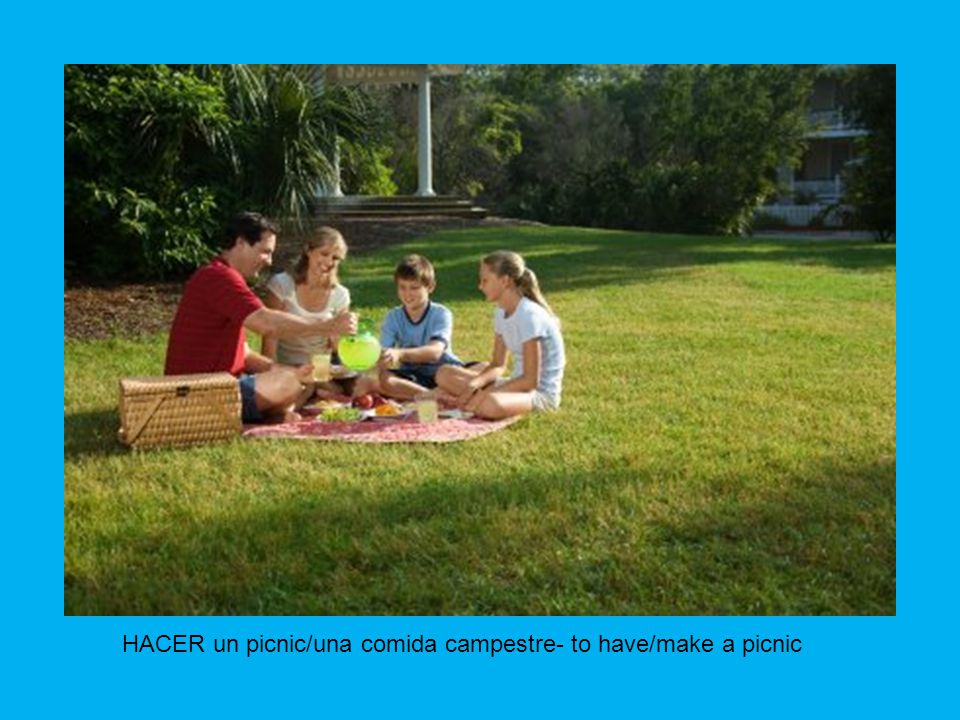 HACER un picnic/una comida campestre- to have/make a picnic